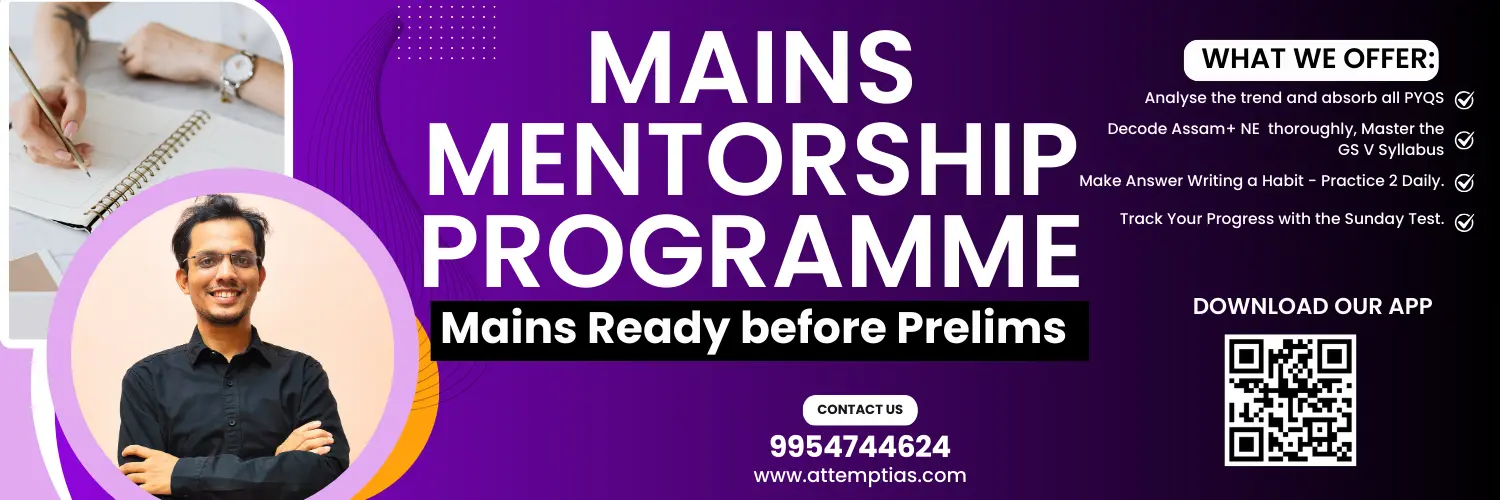 MAINS MENTORSHIP PROGRAMME

Mains Ready before Prelims

CONTACT US

9954744624

www.attemptias.com

WHAT WE OFFER:

Analyse the trend and absorb all PYQS

Decode Assam+ NE thoroughly, Master the GS V Syllabus

Make Answer Writing a Habit - Practice 2 Daily.

Track Your Progress with the Sunday Test.

DOWNLOAD OUR APP